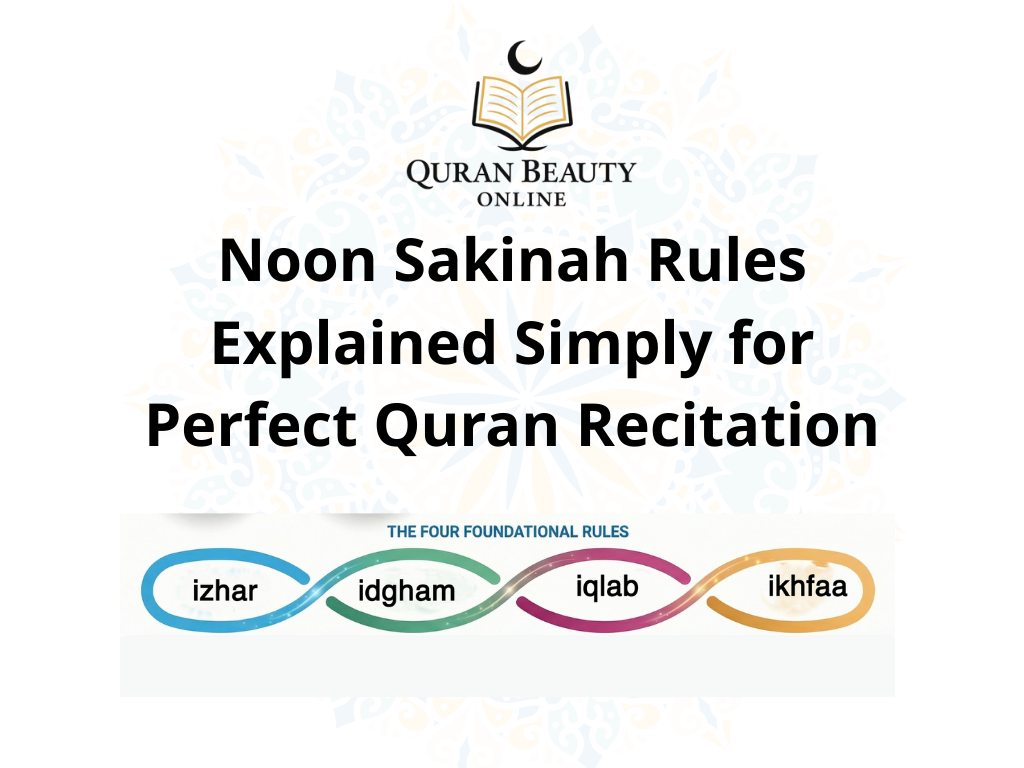 QURAN BEAUTY
ONLINE

Noon Sakinah Rules Explained Simply for Perfect Quran Recitation

THE FOUR FOUNDATIONAL RULES

izhar
idgham
iqlab
ikhfaa